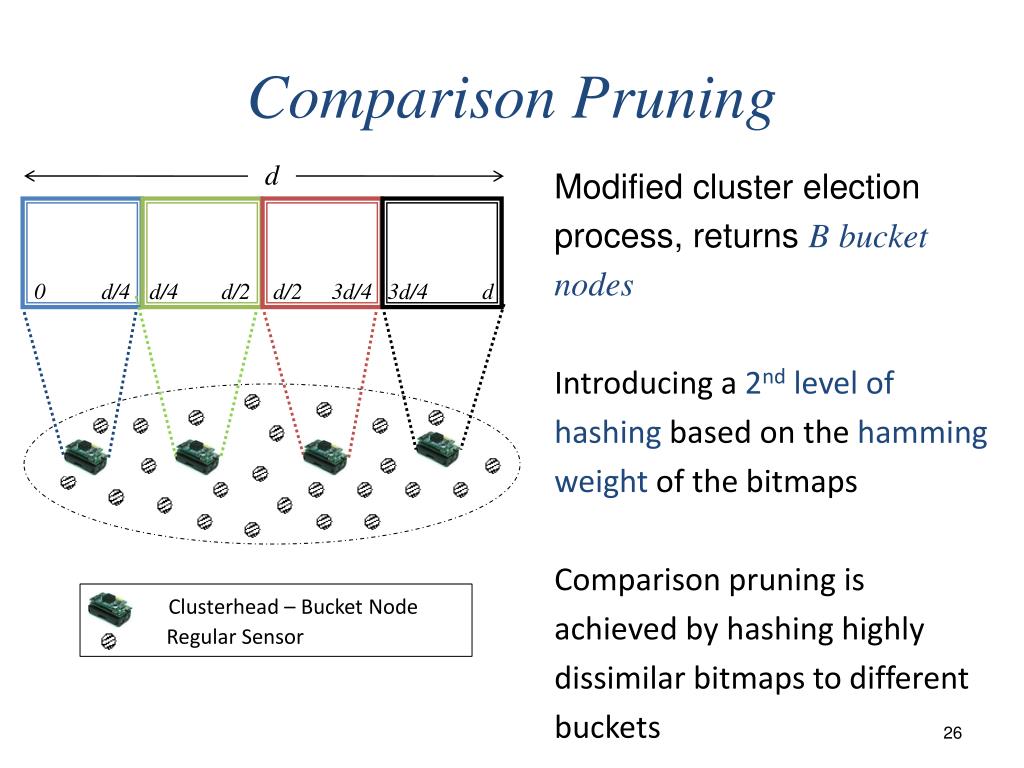 Comparison Pruning

d

0 d/4 d/4 d/2 d/2 3d/4 3d/4 d

Clusterhead – Bucket Node
Regular Sensor

Modified cluster election process, returns B bucket nodes

Introducing a 2$^{nd}$ level of hashing based on the hamming weight of the bitmaps

Comparison pruning is achieved by hashing highly dissimilar bitmaps to different buckets

26